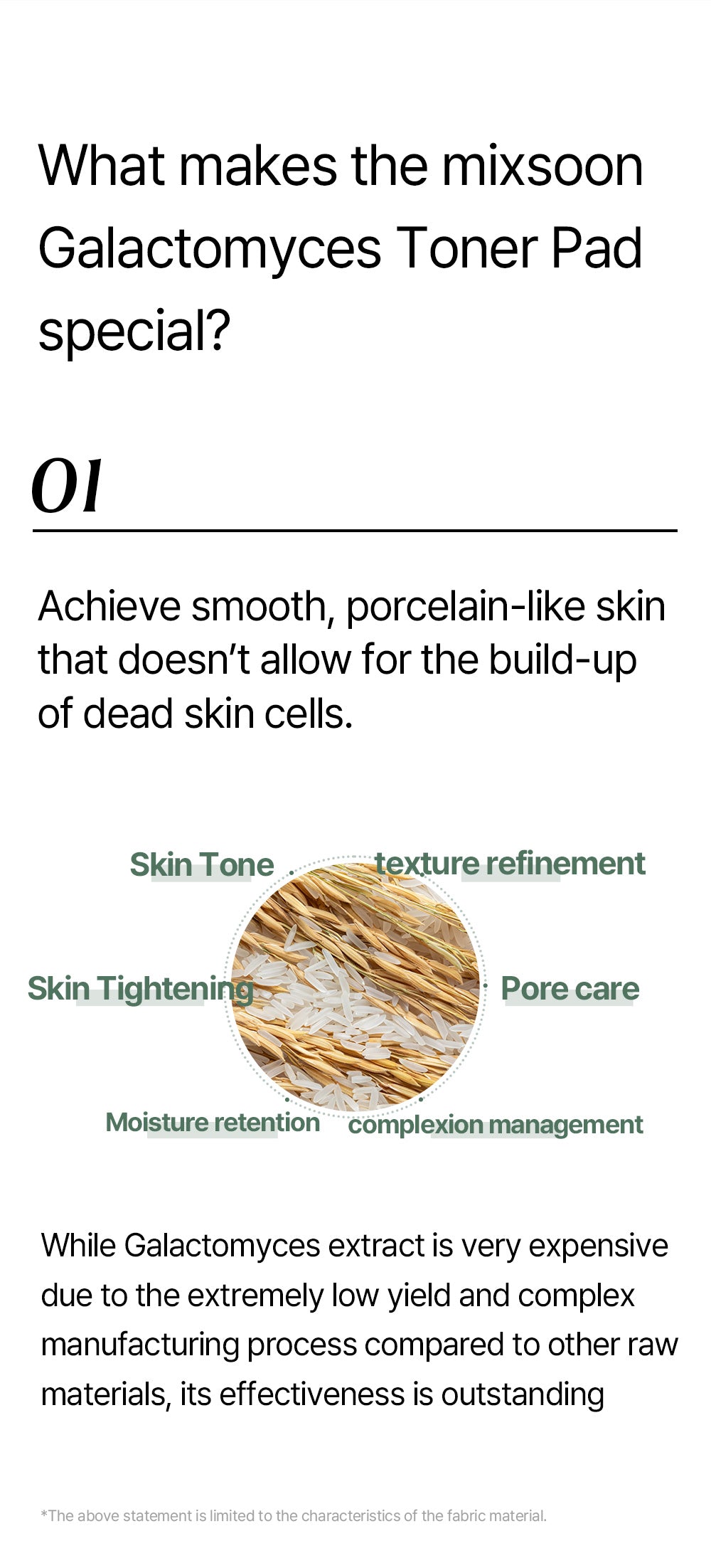 What makes the mixsoon Galactomyces Toner Pad special?

01

Achieve smooth, porcelain-like skin that doesn't allow for the build-up of dead skin cells.

Skin Tone

texture refinement

Skin Tightening

Pore care

Moisture retention

complexion management

While Galactomyces extract is very expensive due to the extremely low yield and complex manufacturing process compared to other raw materials, its effectiveness is outstanding

*The above statement is limited to the characteristics of the fabric material.